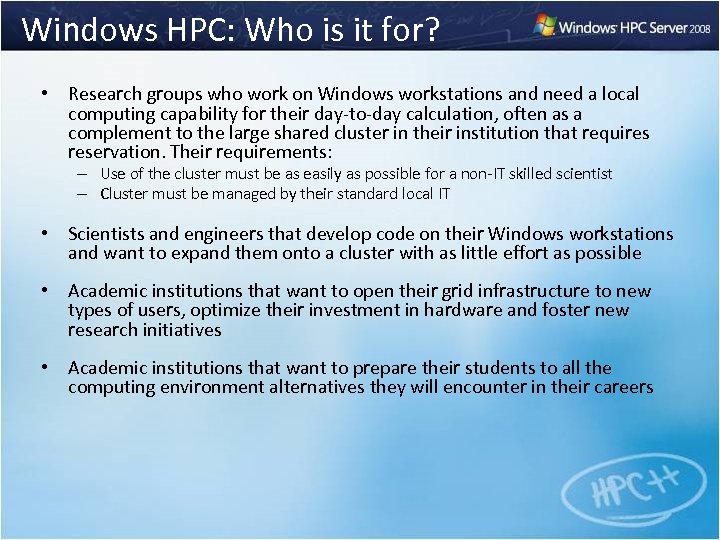 Windows HPC: Who is it for?

Windows HPC Server 2008

• Research groups who work on Windows workstations and need a local computing capability for their day-to-day calculation, often as a complement to the large shared cluster in their institution that requires reservation. Their requirements:
– Use of the cluster must be as easily as possible for a non-IT skilled scientist
– Cluster must be managed by their standard local IT

• Scientists and engineers that develop code on their Windows workstations and want to expand them onto a cluster with as little effort as possible

• Academic institutions that want to open their grid infrastructure to new types of users, optimize their investment in hardware and foster new research initiatives

• Academic institutions that want to prepare their students to all the computing environment alternatives they will encounter in their careers

HPC++